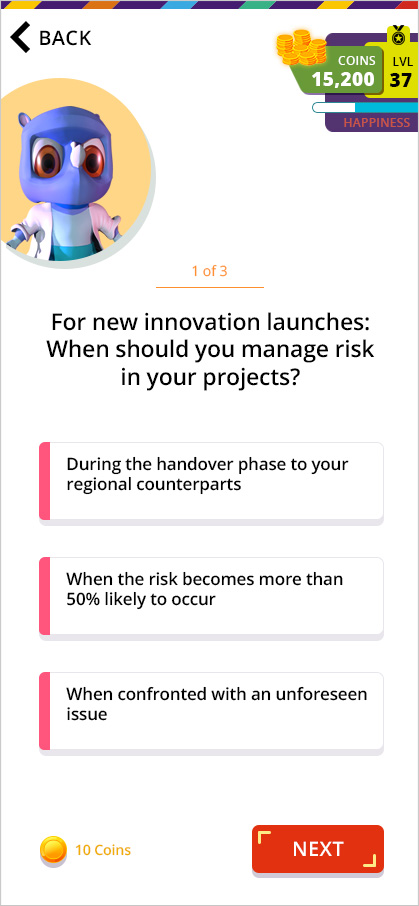 BACK

COINS
15,200

LVL
37

HAPPINESS

1 of 3

For new innovation launches: When should you manage risk in your projects?

During the handover phase to your regional counterparts

When the risk becomes more than 50% likely to occur

When confronted with an unforeseen issue

10 Coins

NEXT